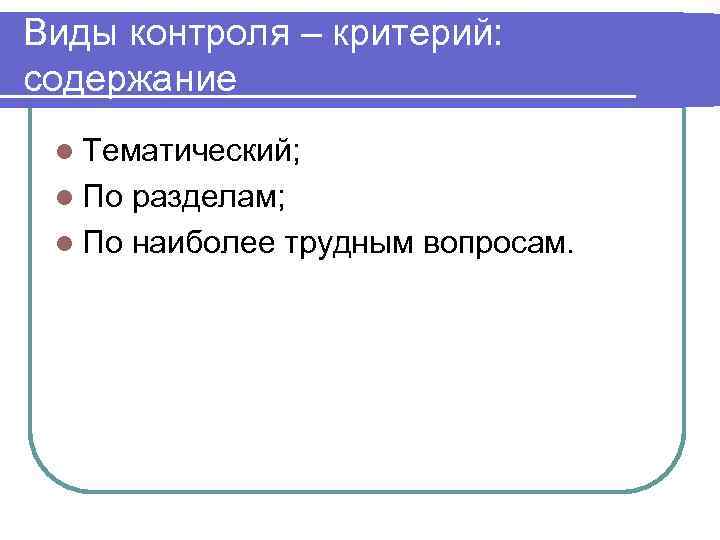 Виды контроля – критерий: содержание

Тематический;
По разделам;
По наиболее трудным вопросам.